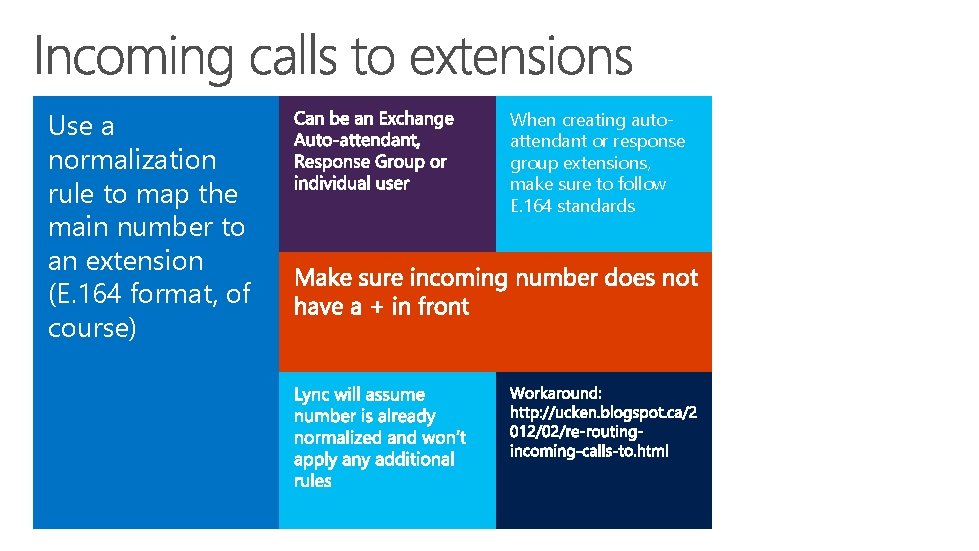 Incoming calls to extensions

Use a normalization rule to map the main number to an extension (E.164 format, of course)

Can be an Exchange Auto-attendant, Response Group or individual user

When creating auto-attendant or response group extensions, make sure to follow E.164 standards

Make sure incoming number does not have a + in front

Lync will assume number is already normalized and won't apply any additional rules

Workaround: http://ucken.blogspot.ca/2012/02/re-routing-incoming-calls-to.html